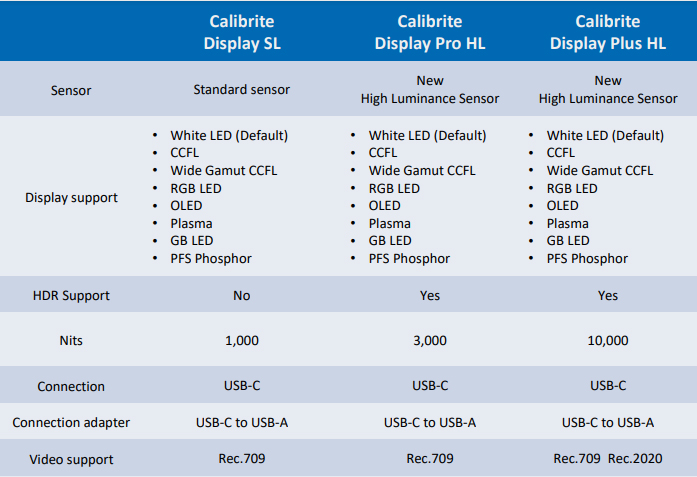 | | Calibrite Display SL | Calibrite Display Pro HL | Calibrite Display Plus HL |
|---|---|---|---|
| Sensor | Standard sensor | New High Luminance Sensor | New High Luminance Sensor |
| Display support | • White LED (Default) • CCFL • Wide Gamut CCFL • RGB LED • OLED • Plasma • GB LED • PFS Phosphor | • White LED (Default) • CCFL • Wide Gamut CCFL • RGB LED • OLED • Plasma • GB LED • PFS Phosphor | • White LED (Default) • CCFL • Wide Gamut CCFL • RGB LED • OLED • Plasma • GB LED • PFS Phosphor |
| HDR Support | No | Yes | Yes |
| Nits | 1,000 | 3,000 | 10,000 |
| Connection | USB-C | USB-C | USB-C |
| Connection adapter | USB-C to USB-A | USB-C to USB-A | USB-C to USB-A |
| Video support | Rec.709 | Rec.709 | Rec.709 Rec.2020 |